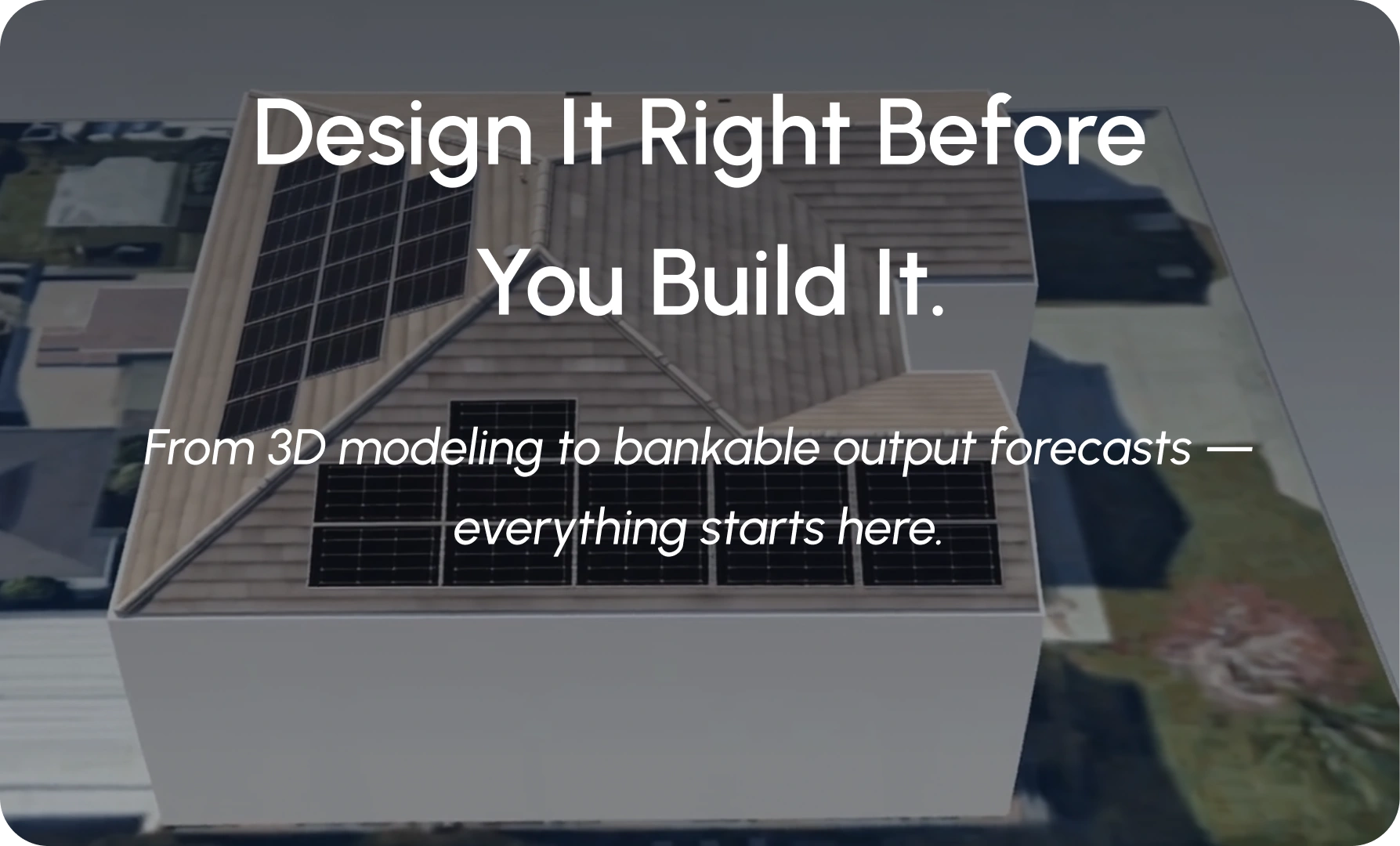 Design It Right Before You Build It.

From 3D modeling to bankable output forecasts — everything starts here.